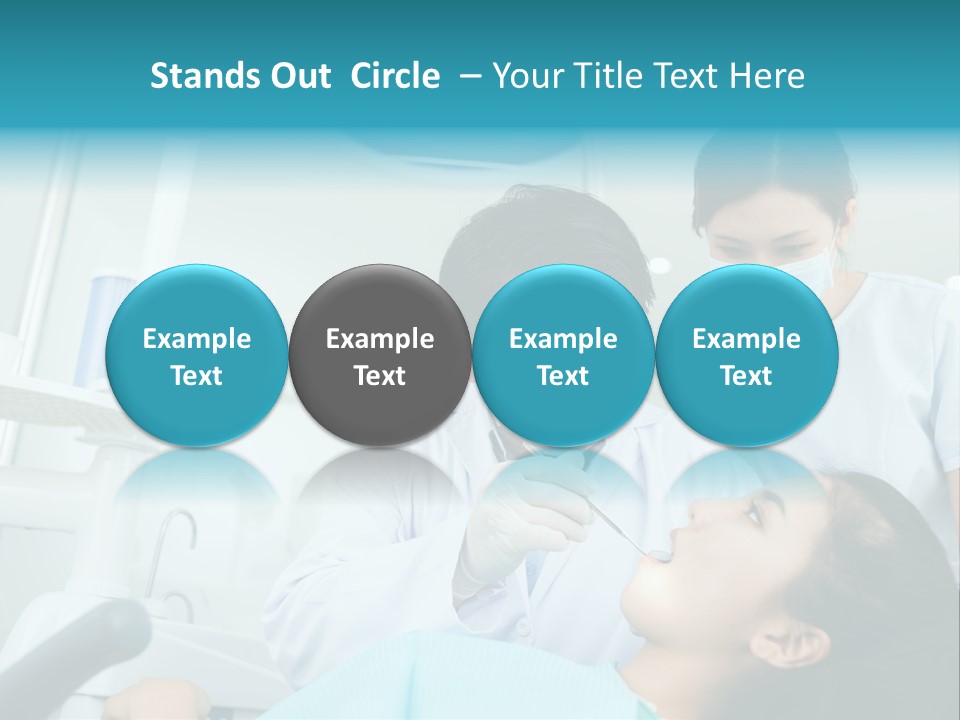 Stands Out Circle – Your Title Text Here

Example Text

Example Text

Example Text

Example Text